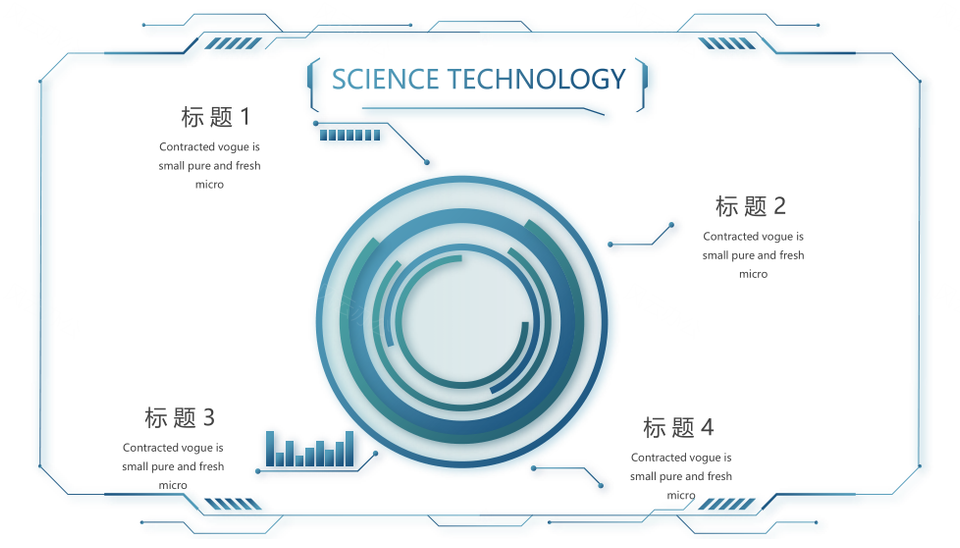 SCIENCE TECHNOLOGY

标题 1

Contracted vogue is small pure and fresh micro

标题 2

Contracted vogue is small pure and fresh micro

标题 3

Contracted vogue is small pure and fresh micro

标题 4

Contracted vogue is small pure and fresh micro